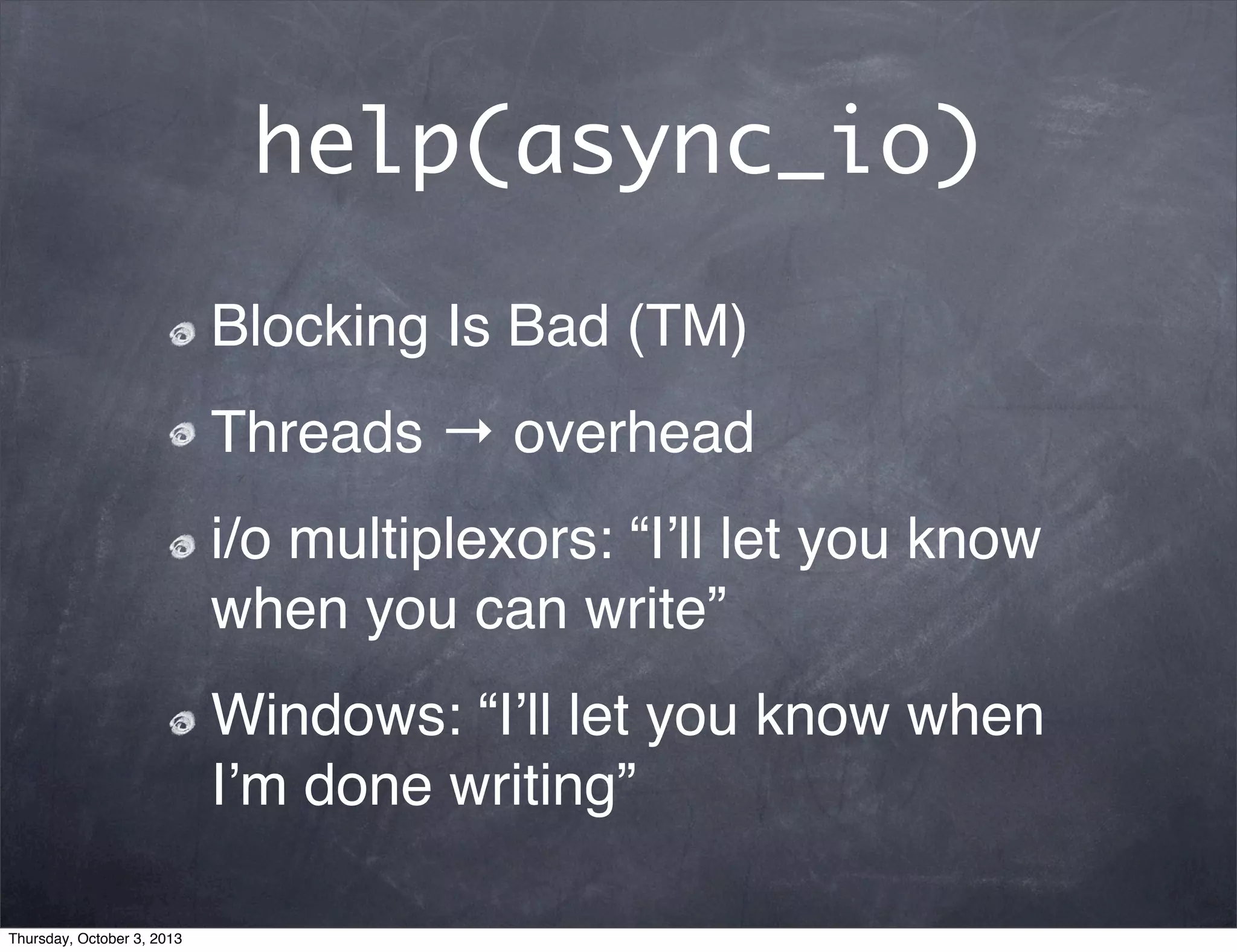 help(async_io)

Blocking Is Bad (TM)

Threads → overhead

i/o multiplexors: “I’ll let you know when you can write”

Windows: “I’ll let you know when I’m done writing”

Thursday, October 3, 2013